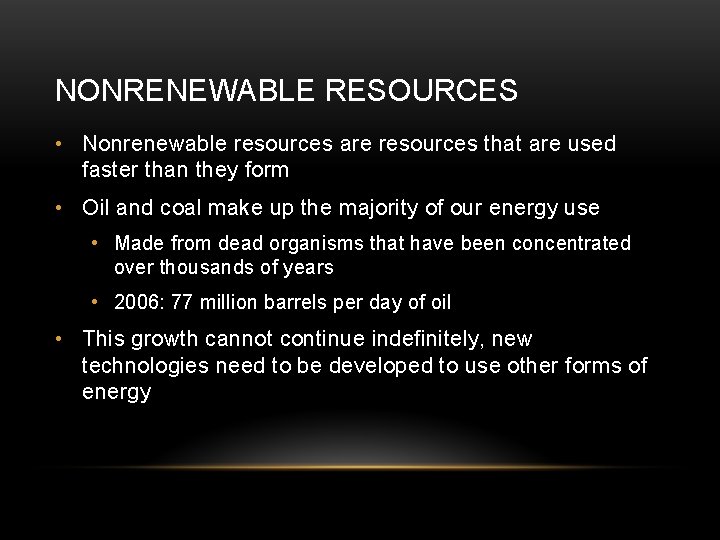 NONRENEWABLE RESOURCES

• Nonrenewable resources are resources that are used faster than they form

• Oil and coal make up the majority of our energy use

• Made from dead organisms that have been concentrated over thousands of years

• 2006: 77 million barrels per day of oil

• This growth cannot continue indefinitely, new technologies need to be developed to use other forms of energy